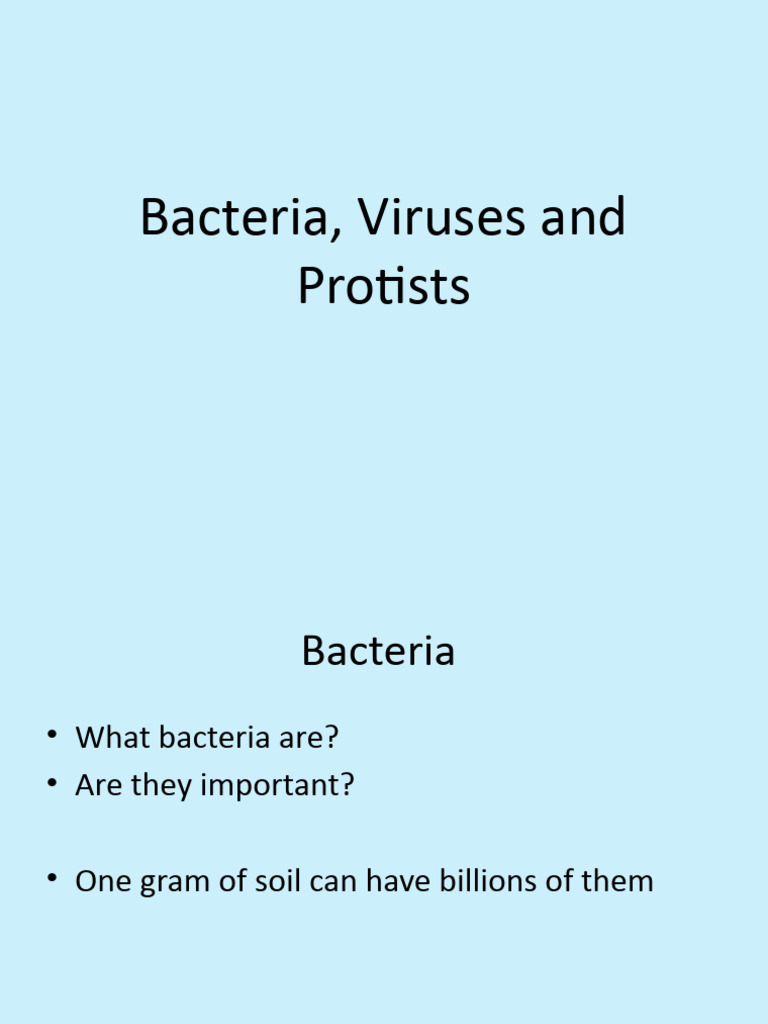 Bacteria, Viruses and Protists

Bacteria

• What bacteria are?
• Are they important?

• One gram of soil can have billions of them